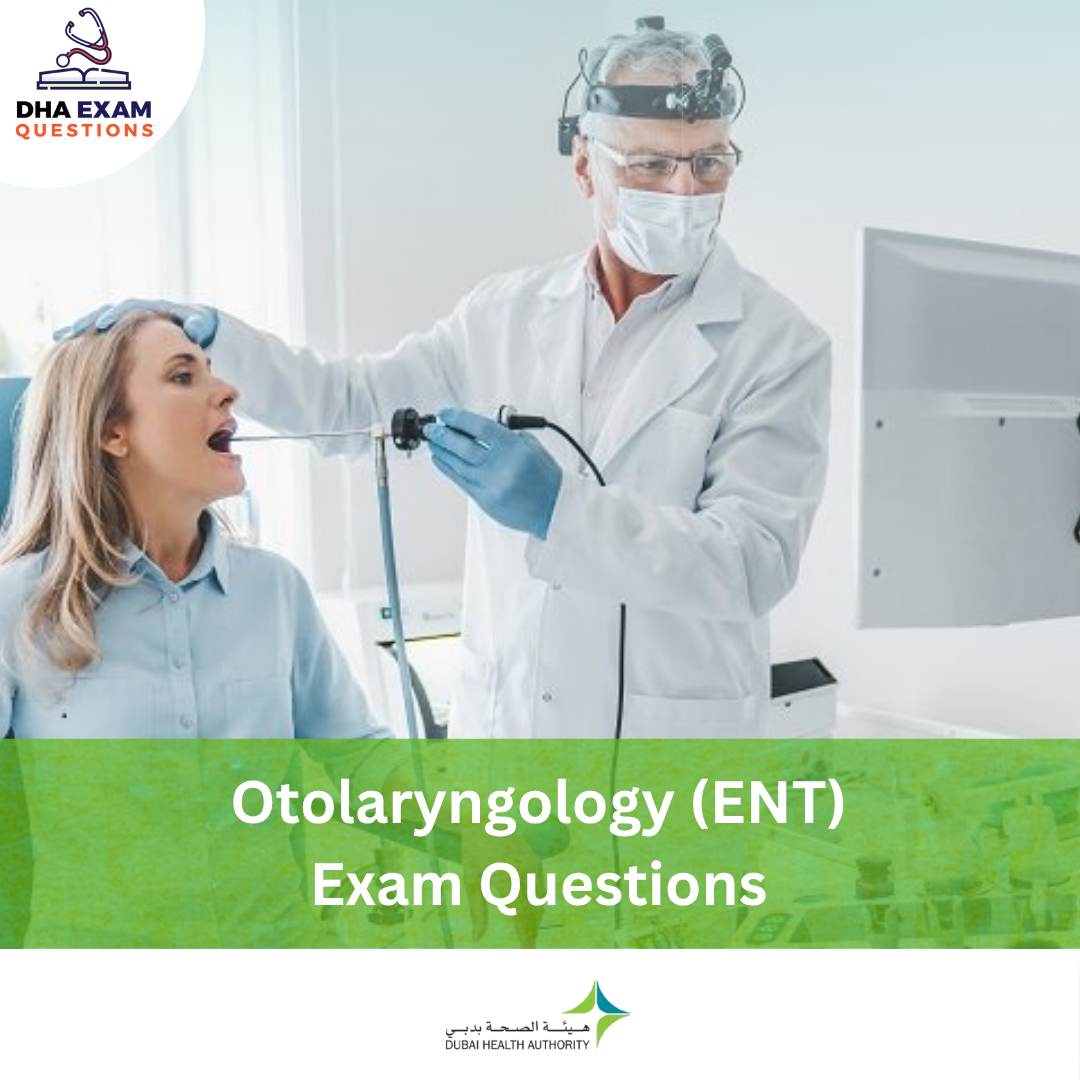 DHA EXAM
QUESTIONS

Otolaryngology (ENT)
Exam Questions

هيئة الصحة بدبي
DUBAI HEALTH AUTHORITY